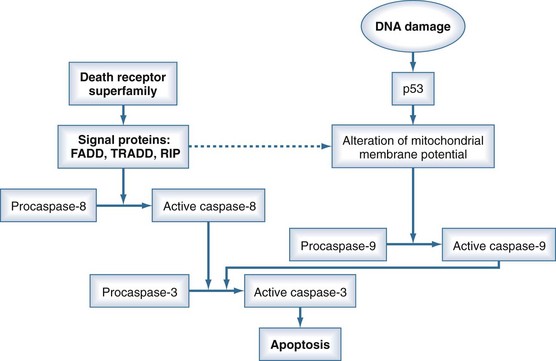 DNA damage

Death receptor superfamily

p53

Signal proteins: FADD, TRADD, RIP

Alteration of mitochondrial membrane potential

Procaspase-8

Active caspase-8

Procaspase-9

Active caspase-9

Procaspase-3

Active caspase-3

Apoptosis